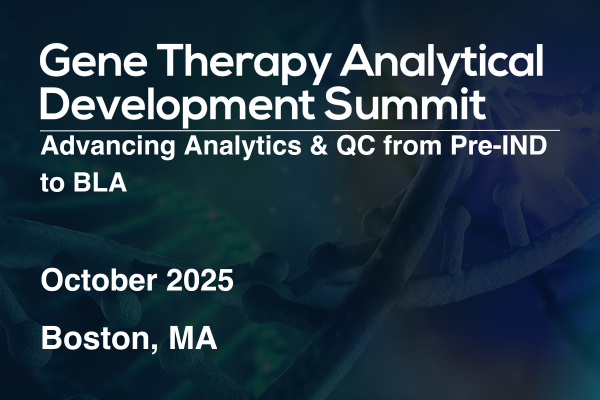 Gene Therapy Analytical Development Summit

Advancing Analytics & QC from Pre-IND to BLA

October 2025

Boston, MA